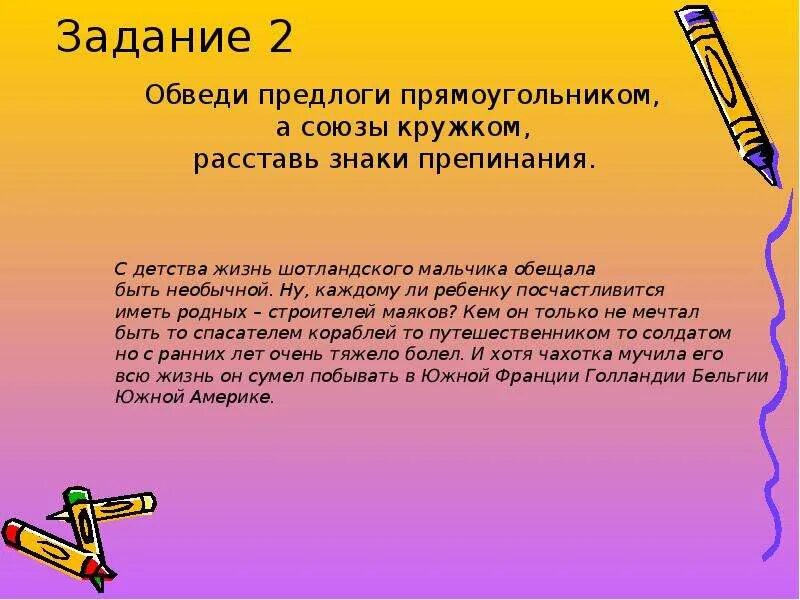 Задание 2

Обведи предлоги прямоугольником, а союзы кружком, расставь знаки препинания.

С детства жизнь шотландского мальчика обещала быть необычной. Ну, каждому ли ребенку посчастливится иметь родных – строителей маяков? Кем он только не мечтал быть то спасателем кораблей то путешественником то солдатом но с ранних лет очень тяжело болел. И хотя чахотка мучила его всю жизнь он сумел побывать в Южной Франции Голландии Бельгии Южной Америке.